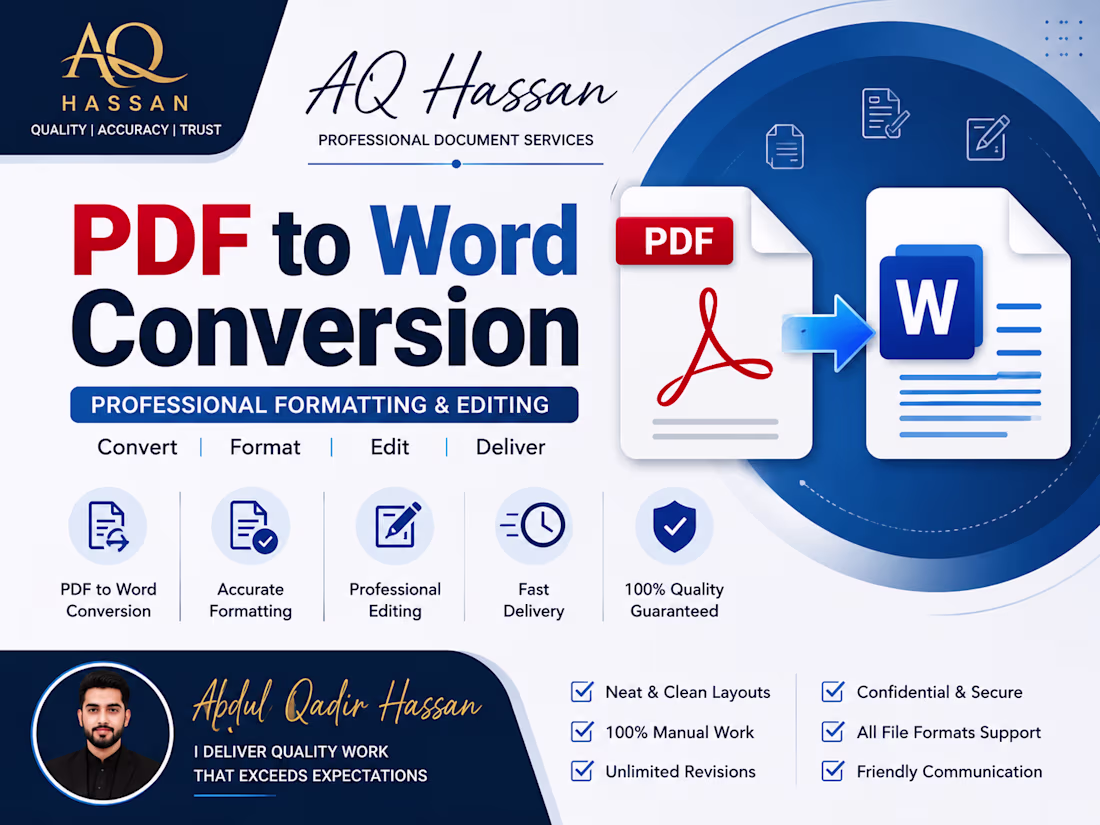 AQ
HASSAN
QUALITY | ACCURACY | TRUST

AQ Hassan
PROFESSIONAL DOCUMENT SERVICES

PDF to Word Conversion
PROFESSIONAL FORMATTING & EDITING
Convert | Format | Edit | Deliver

PDF

W

PDF to Word Conversion
Accurate Formatting
Professional Editing
Fast Delivery
100% Quality Guaranteed

Abdul Qadir Hassan
I DELIVER QUALITY WORK THAT EXCEEDS EXPECTATIONS

Neat & Clean Layouts
100% Manual Work
Unlimited Revisions
Confidential & Secure
All File Formats Support
Friendly Communication